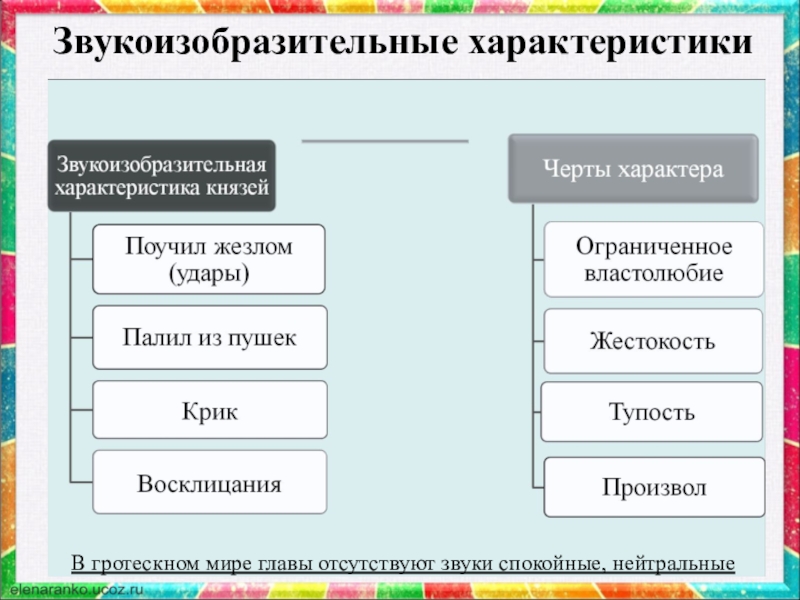 Звукоизобразительные характеристики

Звукоизобразительная характеристика князей

Поучил жезлом (удары)

Палил из пушек

Крик

Восклицания

Черты характера

Ограниченное властолюбие

Жестокость

Тупость

Произвол

В гротескном мире главы отсутствуют звуки спокойные, нейтральные

elenaranko.ucoz.ru